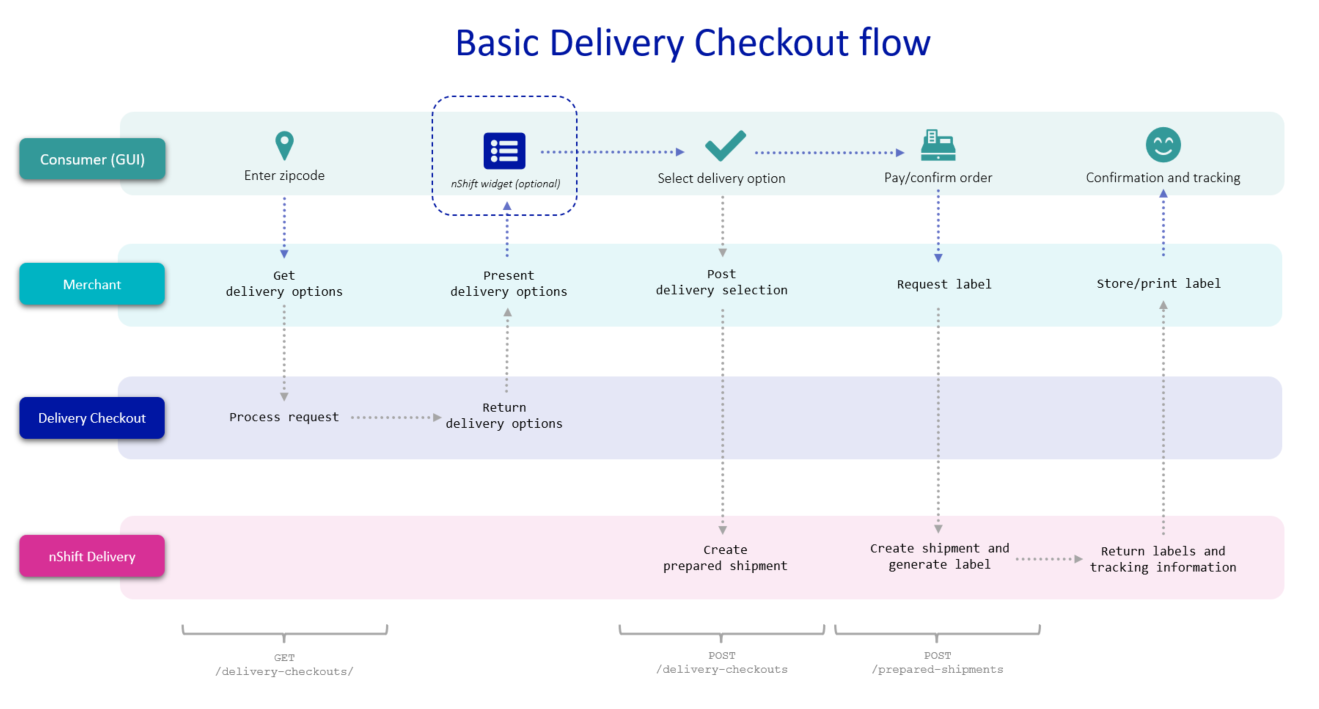 Basic Delivery Checkout flow

Consumer (GUI)

Enter zipcode

nShift widget (optional)

Select delivery option

Pay/confirm order

Confirmation and tracking

Merchant

Get delivery options

Present delivery options

Post delivery selection

Request label

Store/print label

Delivery Checkout

Process request

Return delivery options

nShift Delivery

Create prepared shipment

Create shipment and generate label

Return labels and tracking information

GET /delivery-checkouts/

POST /delivery-checkouts

POST /prepared-shipments